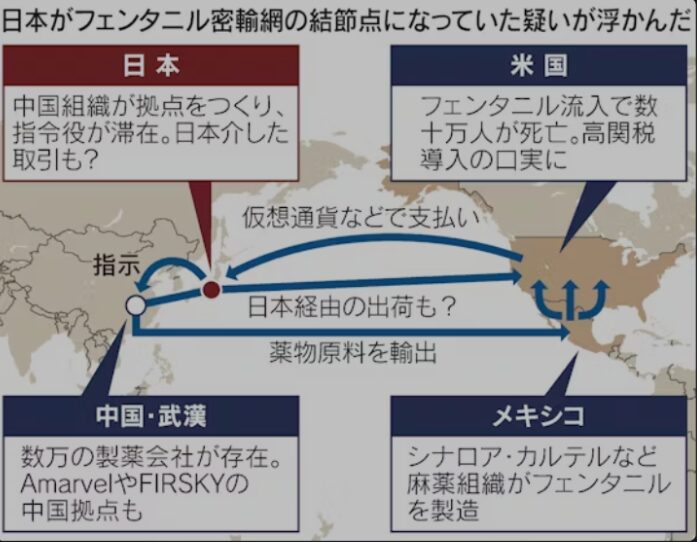 日本がフェンタニル密輸網の結節点になっていた疑いが浮かんだ

日本

中国組織が拠点をつくり、指令役が滞在。日本介した取引も?

米国

フェンタニル流入で数十万人が死亡。高関税導入の口実に

仮想通貨などで支払い

指示

日本経由の出荷も?

薬物原料を輸出

中国・武漢

数万の製薬会社が存在。AmarvelやFIRSKYの中国拠点も

メキシコ

シナロア・カルテルなど麻薬組織がフェンタニルを製造